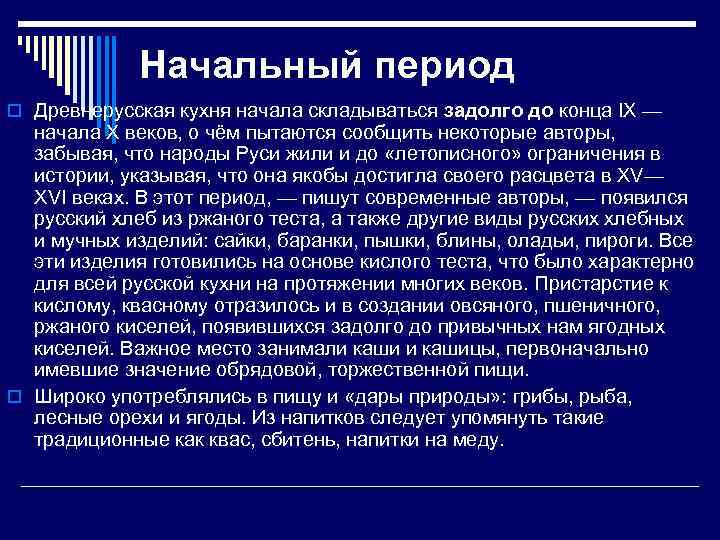 Начальный период

Древнерусская кухня начала складываться задолго до конца IX — начала X веков, о чём пытаются сообщить некоторые авторы, забывая, что народы Руси жили и до «летописного» ограничения в истории, указывая, что она якобы достигла своего расцвета в XV—XVI веках. В этот период, — пишут современные авторы, — появился русский хлеб из ржаного теста, а также другие виды русских хлебных и мучных изделий: сайки, баранки, пышки, блины, оладьи, пироги. Все эти изделия готовились на основе кислого теста, что было характерно для всей русской кухни на протяжении многих веков. Пристарстие к кислому, квасному отразилось и в создании овсяного, пшеничного, ржаного киселей, появившихся задолго до привычных нам ягодных киселей. Важное место занимали каши и кашицы, первоначально имевшие значение обрядовой, торжественной пищи.

Широко употреблялись в пищу и «дары природы»: грибы, рыба, лесные орехи и ягоды. Из напитков следует упомянуть такие традиционные как квас, сбитень, напитки на меду.